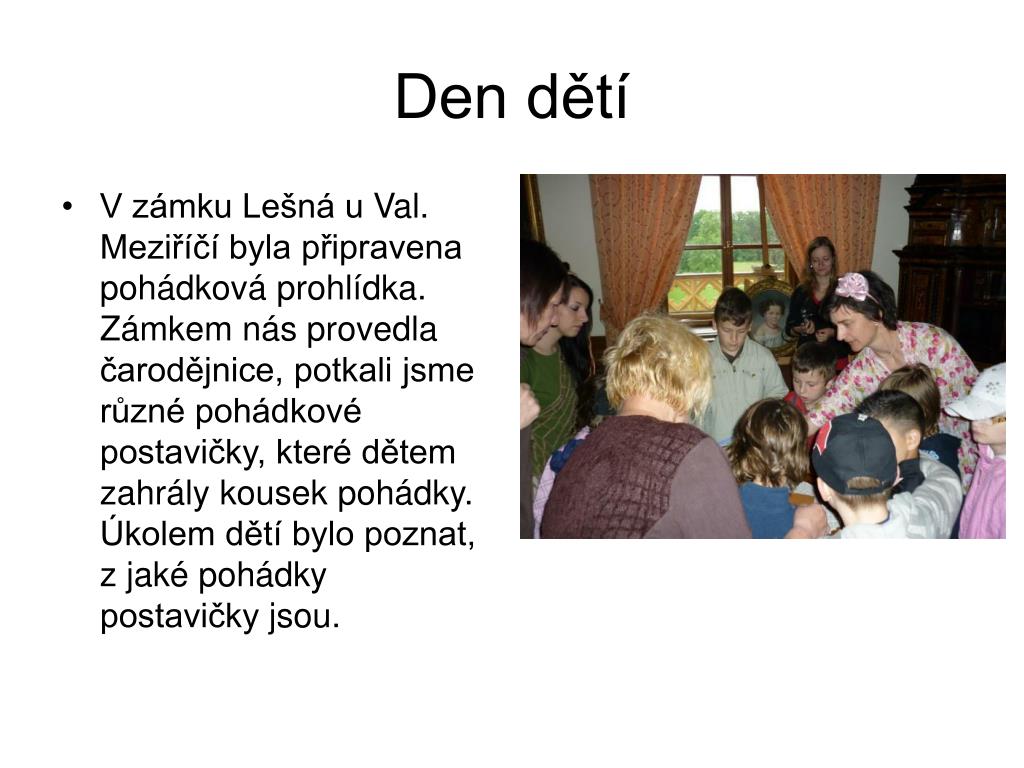 Den dětí

• V zámku Lešná u Val. Meziříčí byla připravena pohádková prohlídka. Zámkem nás provedla čarodějnice, potkali jsme různé pohádkové postavičky, které dětem zahrály kousek pohádky. Úkolem dětí bylo poznat, z jaké pohádky postavičky jsou.